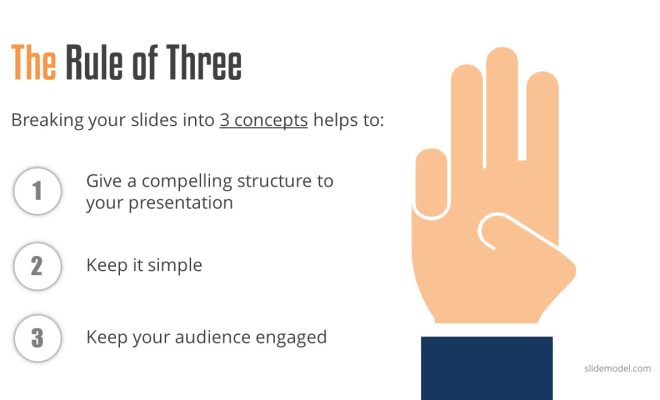 The Rule of Three

Breaking your slides into 3 concepts helps to:

1 Give a compelling structure to your presentation

2 Keep it simple

3 Keep your audience engaged

slidemodel.com